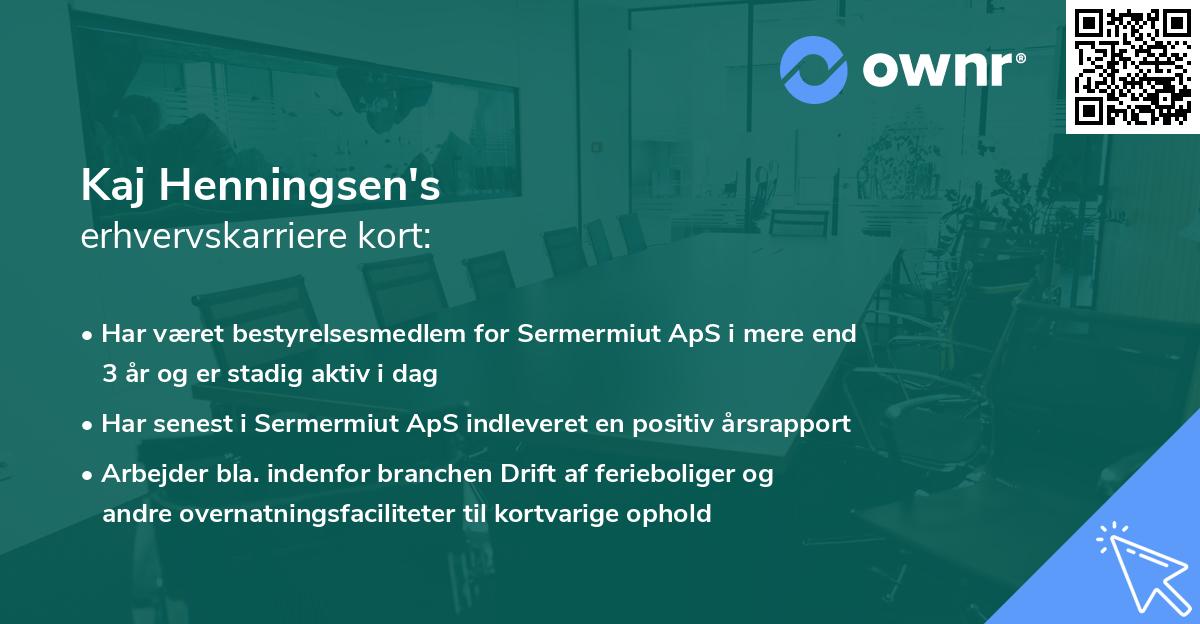 ownr®

Kaj Henningsen's
erhvervskarriere kort:

• Har været bestyrelsesmedlem for Sermermiut ApS i mere end 3 år og er stadig aktiv i dag

• Har senest i Sermermiut ApS indleveret en positiv årsrapport

• Arbejder bla. indenfor branchen Drift af ferieboliger og andre overnatningsfaciliteter til kortvarige ophold